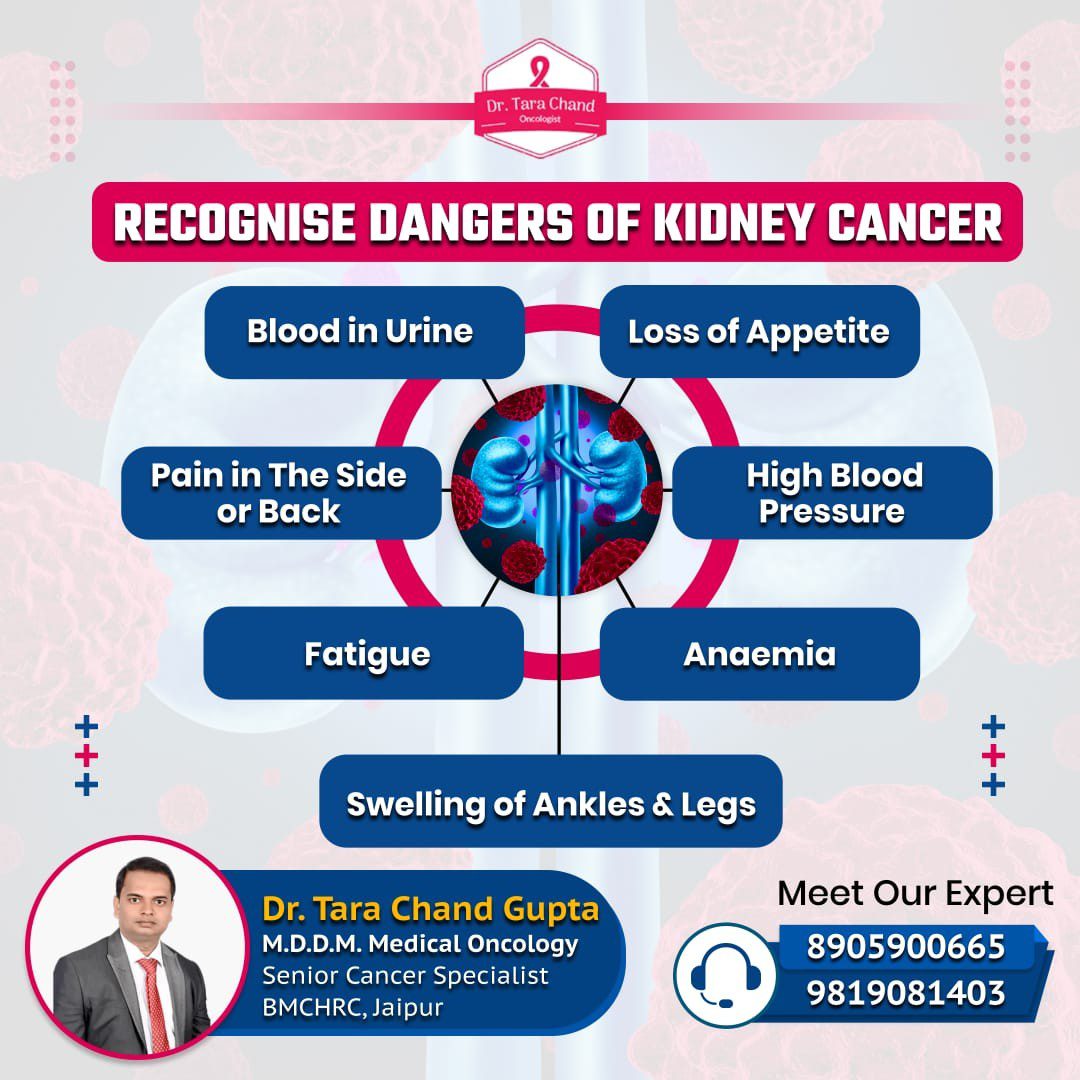 Dr. Tara Chand
Oncologist

RECOGNISE DANGERS OF KIDNEY CANCER

Blood in Urine

Loss of Appetite

Pain in The Side or Back

High Blood Pressure

Fatigue

Anaemia

Swelling of Ankles & Legs

Dr. Tara Chand Gupta
M.D.D.M. Medical Oncology
Senior Cancer Specialist
BMCHRC, Jaipur

Meet Our Expert
8905900665
9819081403